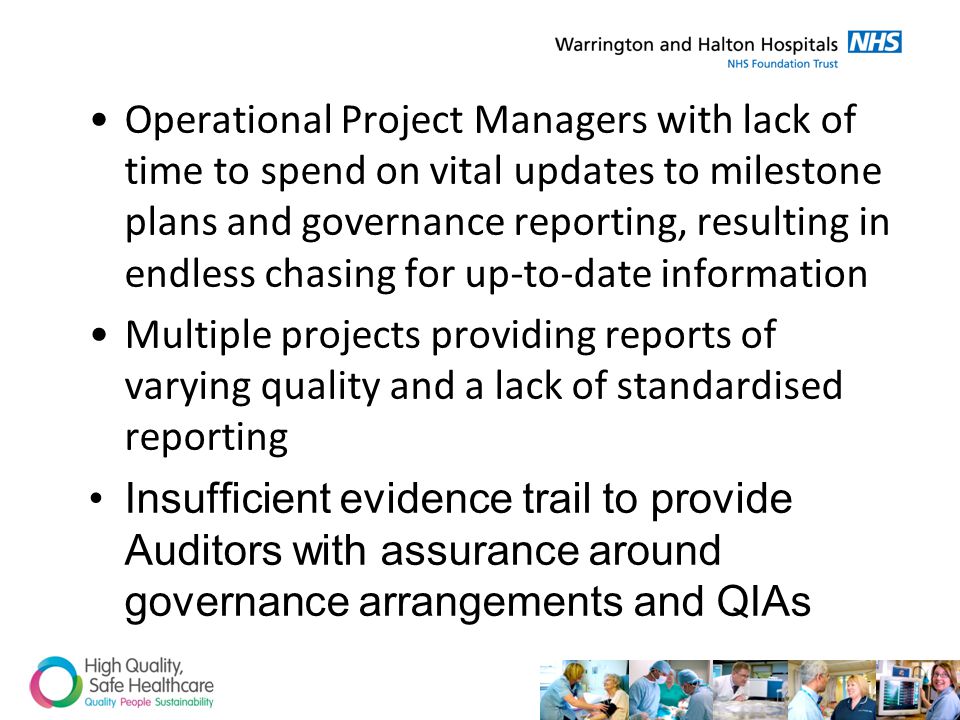 Warrington and Halton Hospitals NHS
NHS Foundation Trust

• Operational Project Managers with lack of time to spend on vital updates to milestone plans and governance reporting, resulting in endless chasing for up-to-date information

• Multiple projects providing reports of varying quality and a lack of standardised reporting

• Insufficient evidence trail to provide Auditors with assurance around governance arrangements and QIAs

High Quality, Safe Healthcare
Quality People Sustainability